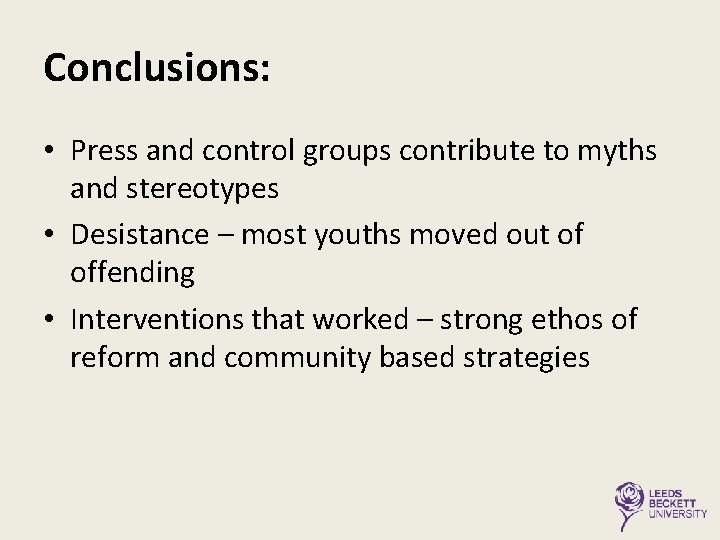 Conclusions:

• Press and control groups contribute to myths and stereotypes
• Desistance – most youths moved out of offending
• Interventions that worked – strong ethos of reform and community based strategies

LEEDS BECKETT UNIVERSITY